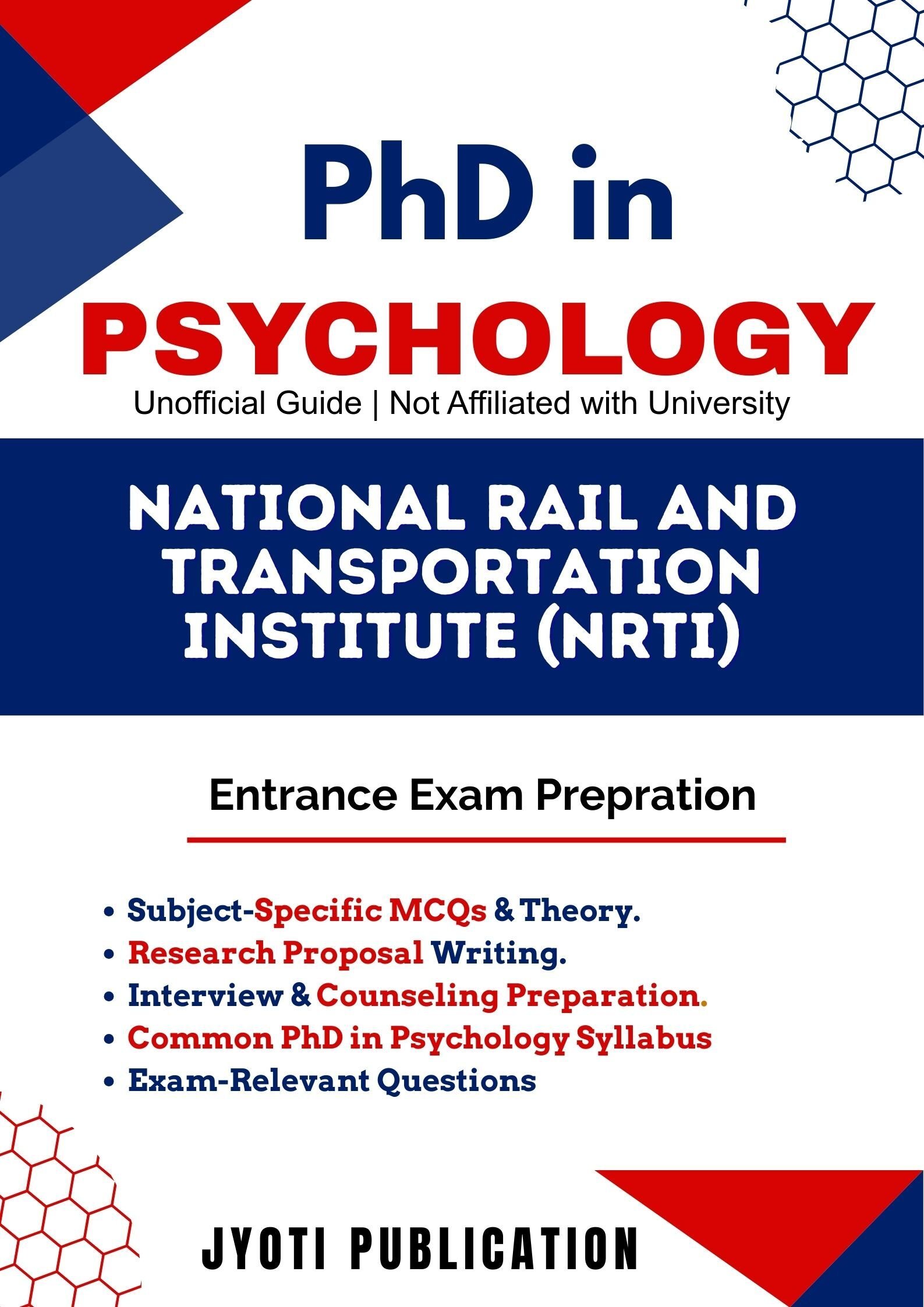 PhD in

PSYCHOLOGY

Unofficial Guide | Not Affiliated with University

NATIONAL RAIL AND TRANSPORTATION INSTITUTE (NRTI)

Entrance Exam Prepration

• Subject-Specific MCQs & Theory.
• Research Proposal Writing.
• Interview & Counseling Preparation.
• Common PhD in Psychology Syllabus
• Exam-Relevant Questions

JYOTI PUBLICATION